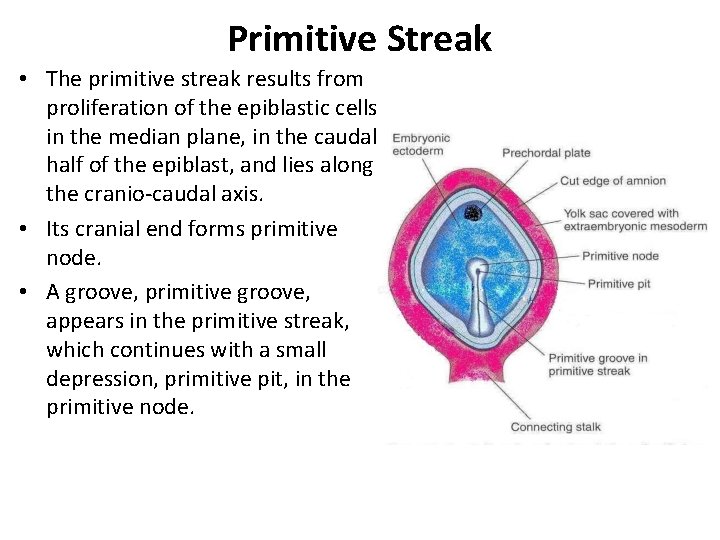 Primitive Streak

• The primitive streak results from proliferation of the epiblastic cells in the median plane, in the caudal half of the epiblast, and lies along the cranio-caudal axis.

• Its cranial end forms primitive node.

• A groove, primitive groove, appears in the primitive streak, which continues with a small depression, primitive pit, in the primitive node.

Embryonic ectoderm
Prechordal plate
Cut edge of amnion
Yolk sac covered with extraembryonic mesoderm
Primitive node
Primitive pit
Primitive groove in primitive streak
Connecting stalk